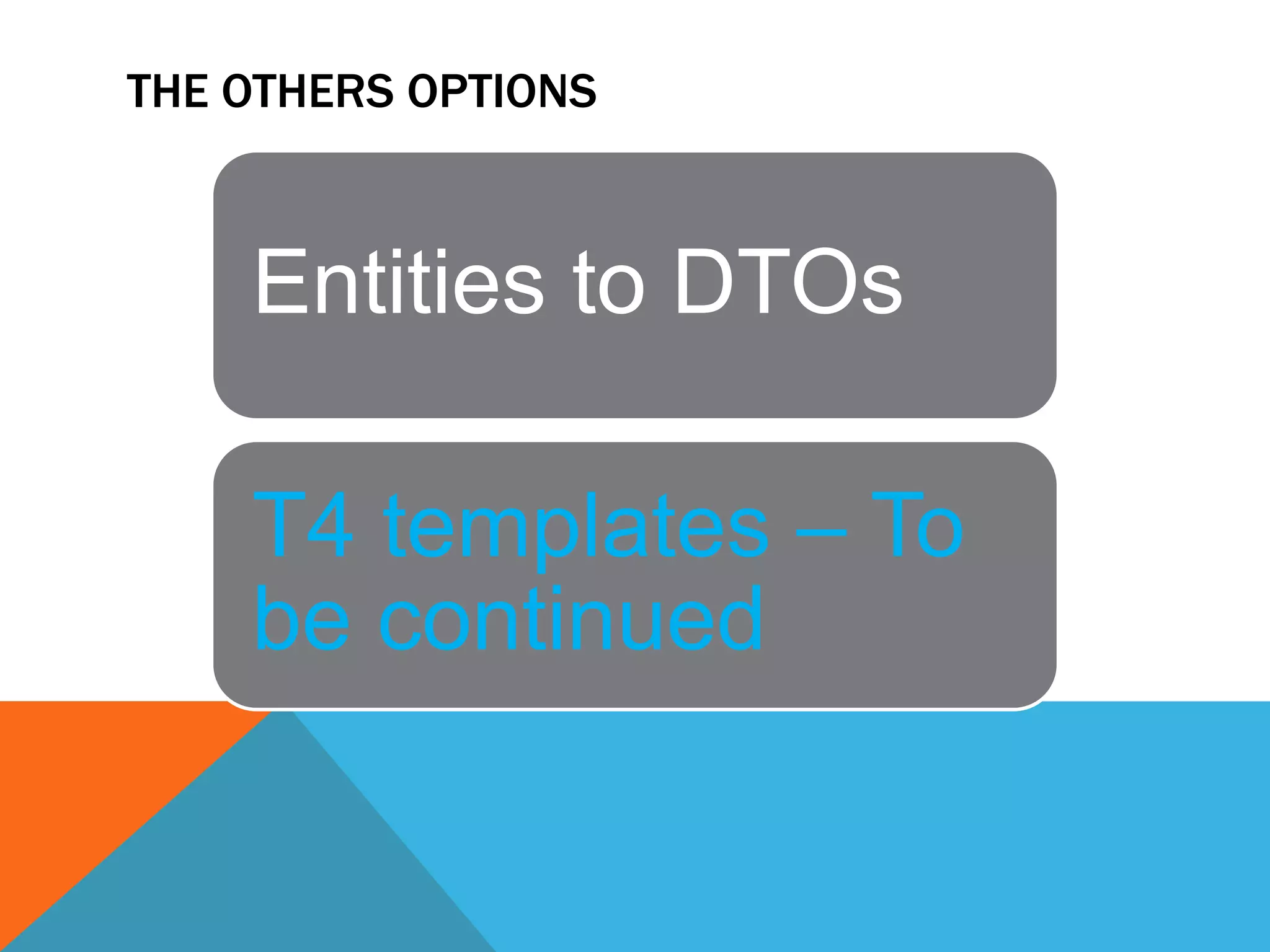 THE OTHERS OPTIONS

Entities to DTOs

T4 templates – To be continued